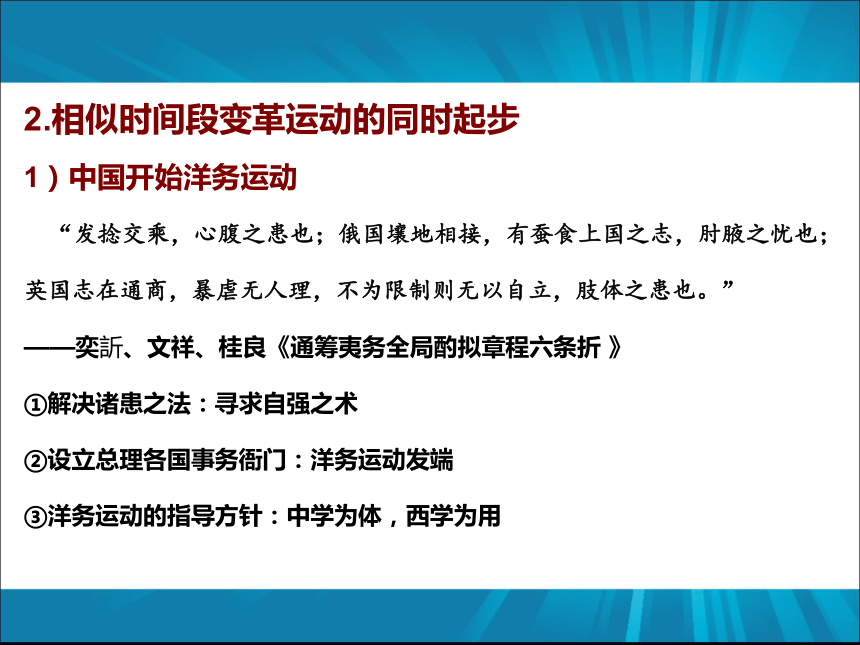 2.相似时间段变革运动的同时起步

1）中国开始洋务运动

“发捻交乘，心腹之患也；俄国壤地相接，有蚕食上国之志，肘腋之忧也；英国志在通商，暴虐无人理，不为限制则无以自立，肢体之患也。”

——奕訢、文祥、桂良《通筹夷务全局酌拟章程六条折 》

①解决诸患之法：寻求自强之术

②设立总理各国事务衙门：洋务运动发端

③洋务运动的指导方针：中学为体，西学为用